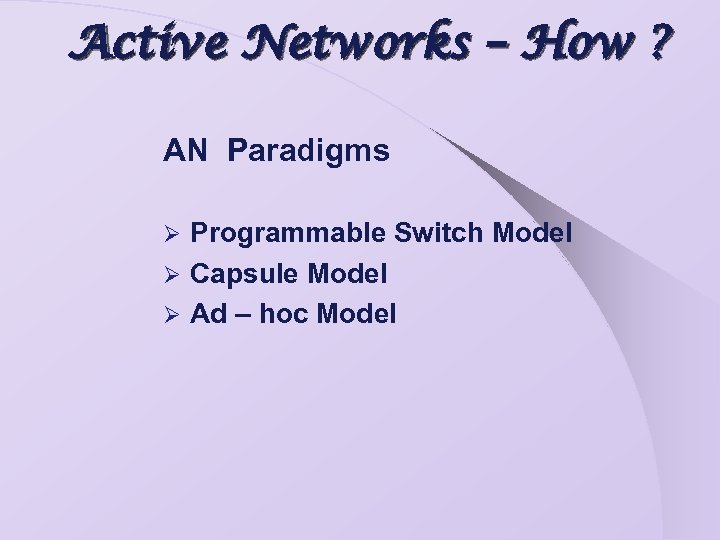 Active Networks – How ?

AN Paradigms

➢ Programmable Switch Model
➢ Capsule Model
➢ Ad – hoc Model